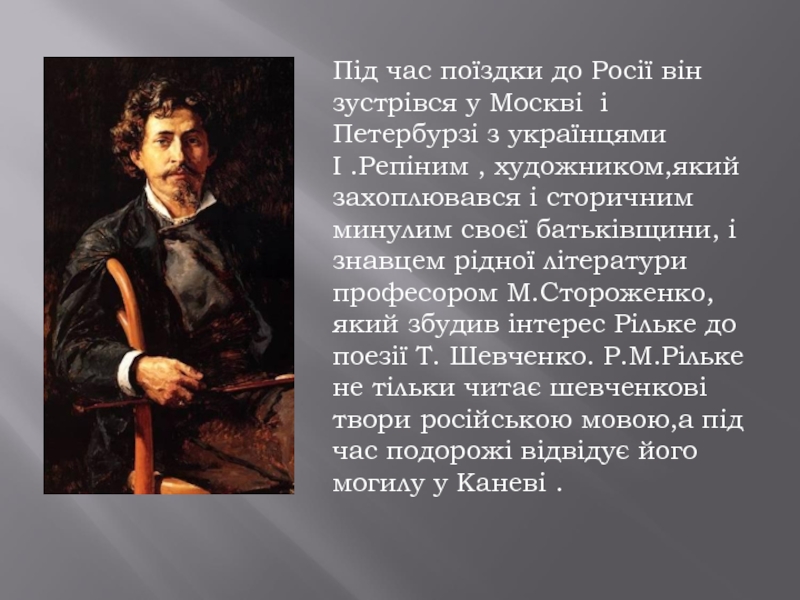 Під час поїздки до Росії він зустрівся у Москві  і Петербурзі з українцями І .Репіним , художником,який захоплювався і сторичним минулим своєї батьківщини, і знавцем рідної літератури професором М.Стороженко, який збудив інтерес Рільке до поезії Т. Шевченко. Р.М.Рільке не тільки читає шевченкові твори російською мовою,а під час подорожі відвідує його могилу у Каневі .